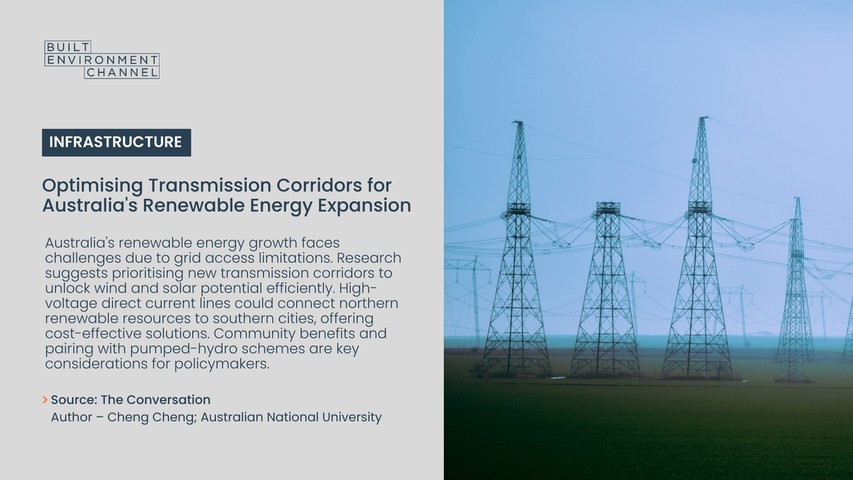 BUILT
ENVIRONMENT
CHANNEL

INFRASTRUCTURE

Optimising Transmission Corridors for Australia's Renewable Energy Expansion

Australia's renewable energy growth faces challenges due to grid access limitations. Research suggests prioritising new transmission corridors to unlock wind and solar potential efficiently. High-voltage direct current lines could connect northern renewable resources to southern cities, offering cost-effective solutions. Community benefits and pairing with pumped-hydro schemes are key considerations for policymakers.

> Source: The Conversation
Author – Cheng Cheng; Australian National University